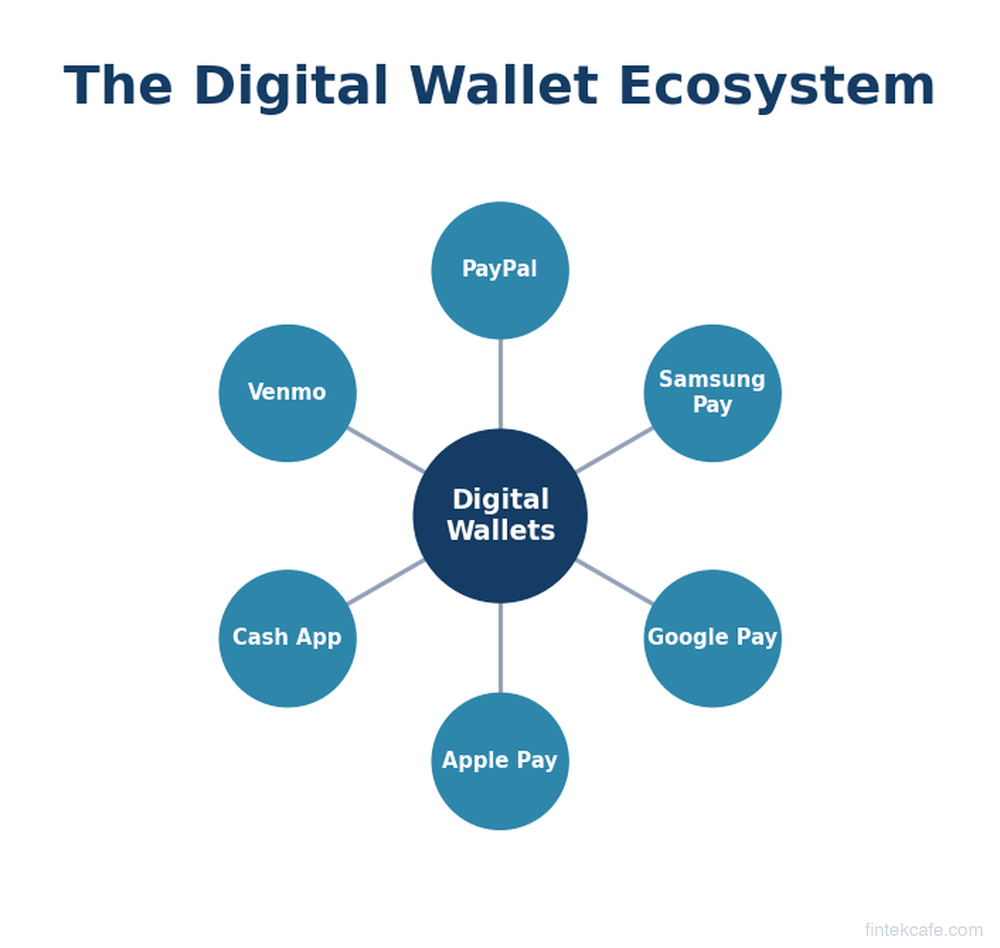 The Digital Wallet Ecosystem

PayPal

Venmo

Samsung Pay

Digital Wallets

Cash App

Google Pay

Apple Pay

fintekcafe.com